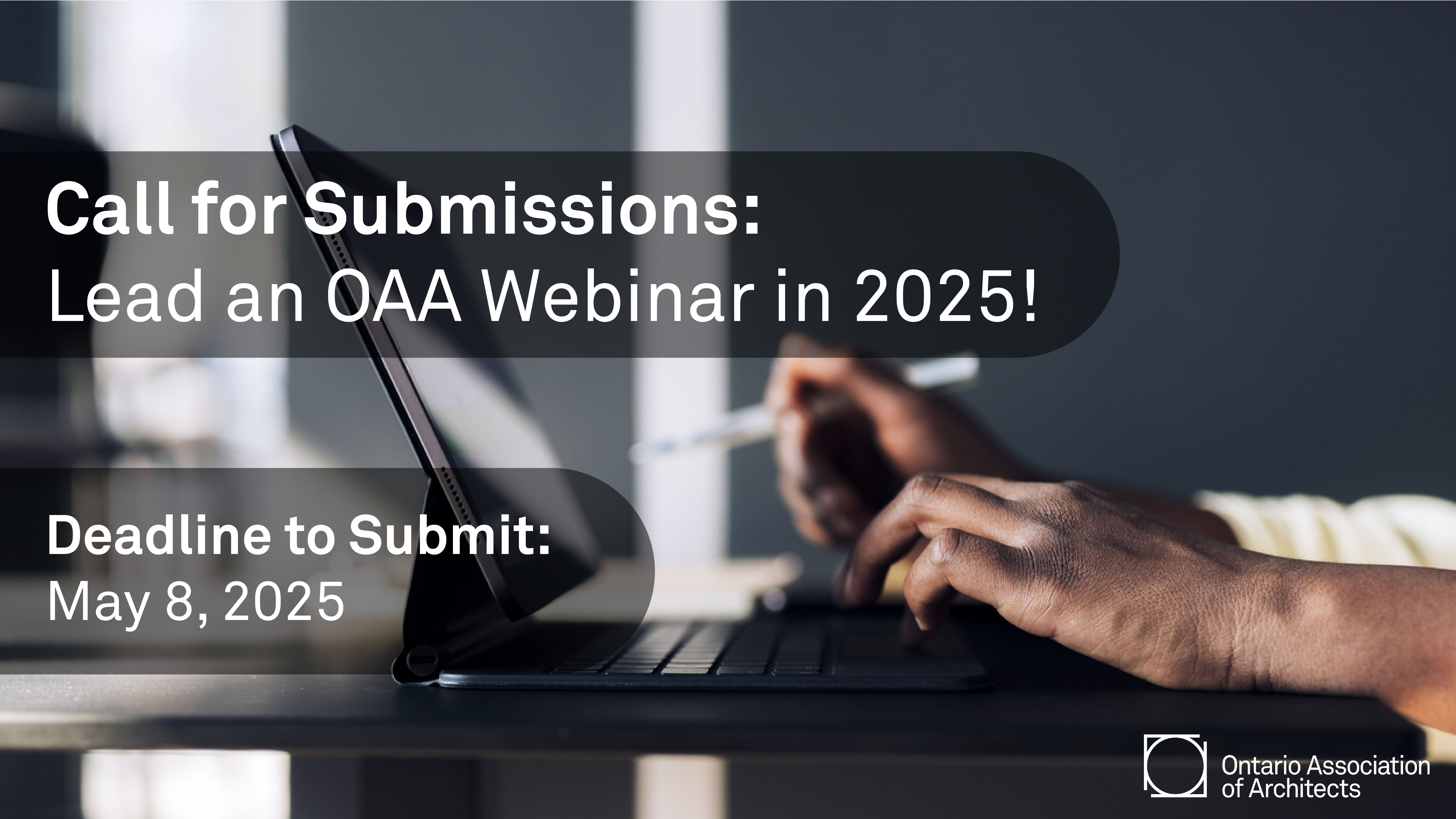 Call for Submissions:
Lead an OAA Webinar in 2025!

Deadline to Submit:
May 8, 2025

Ontario Association of Architects